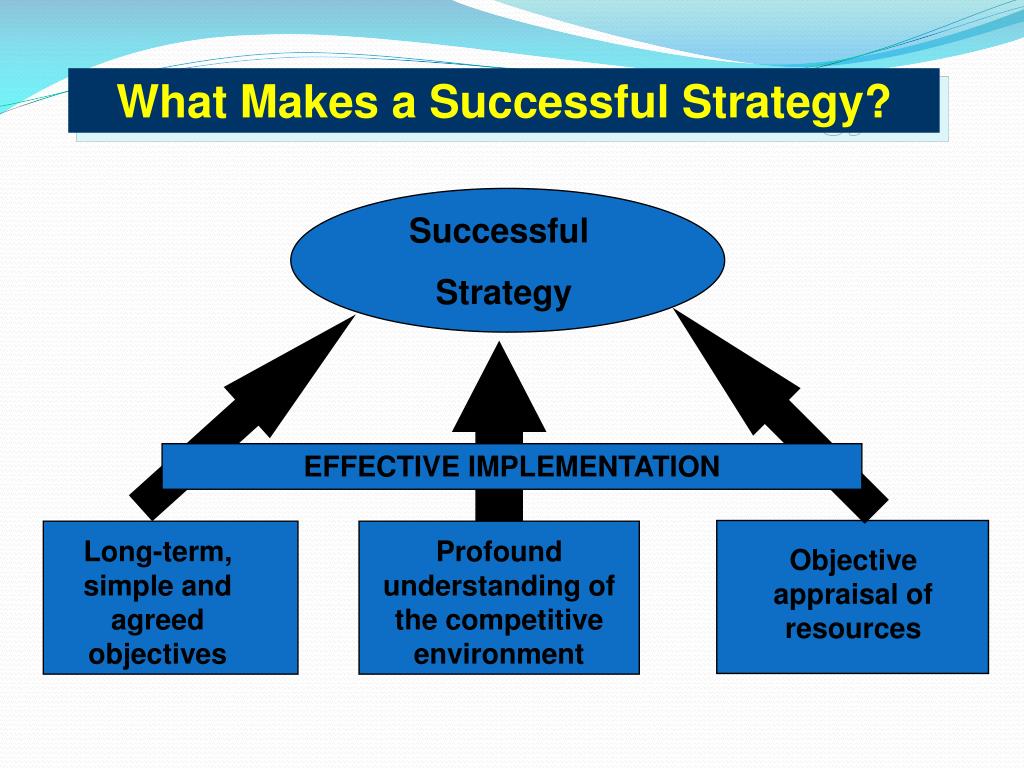 What Makes a Successful Strategy?

Successful
Strategy

EFFECTIVE IMPLEMENTATION

Long-term, simple and agreed objectives

Profound understanding of the competitive environment

Objective appraisal of resources